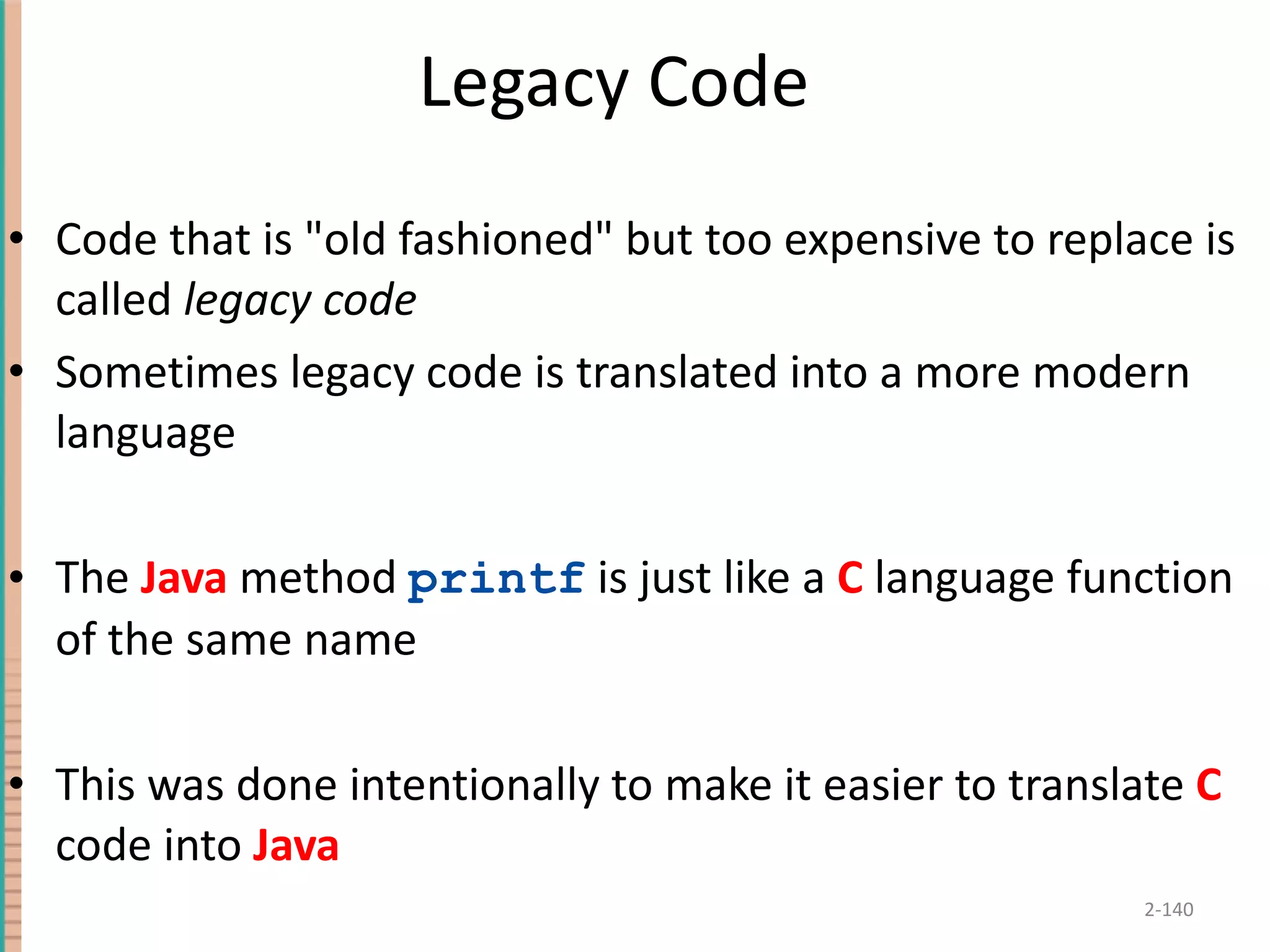 Legacy Code

• Code that is "old fashioned" but too expensive to replace is called legacy code

• Sometimes legacy code is translated into a more modern language

• The Java method printf is just like a C language function of the same name

• This was done intentionally to make it easier to translate C code into Java

2-140